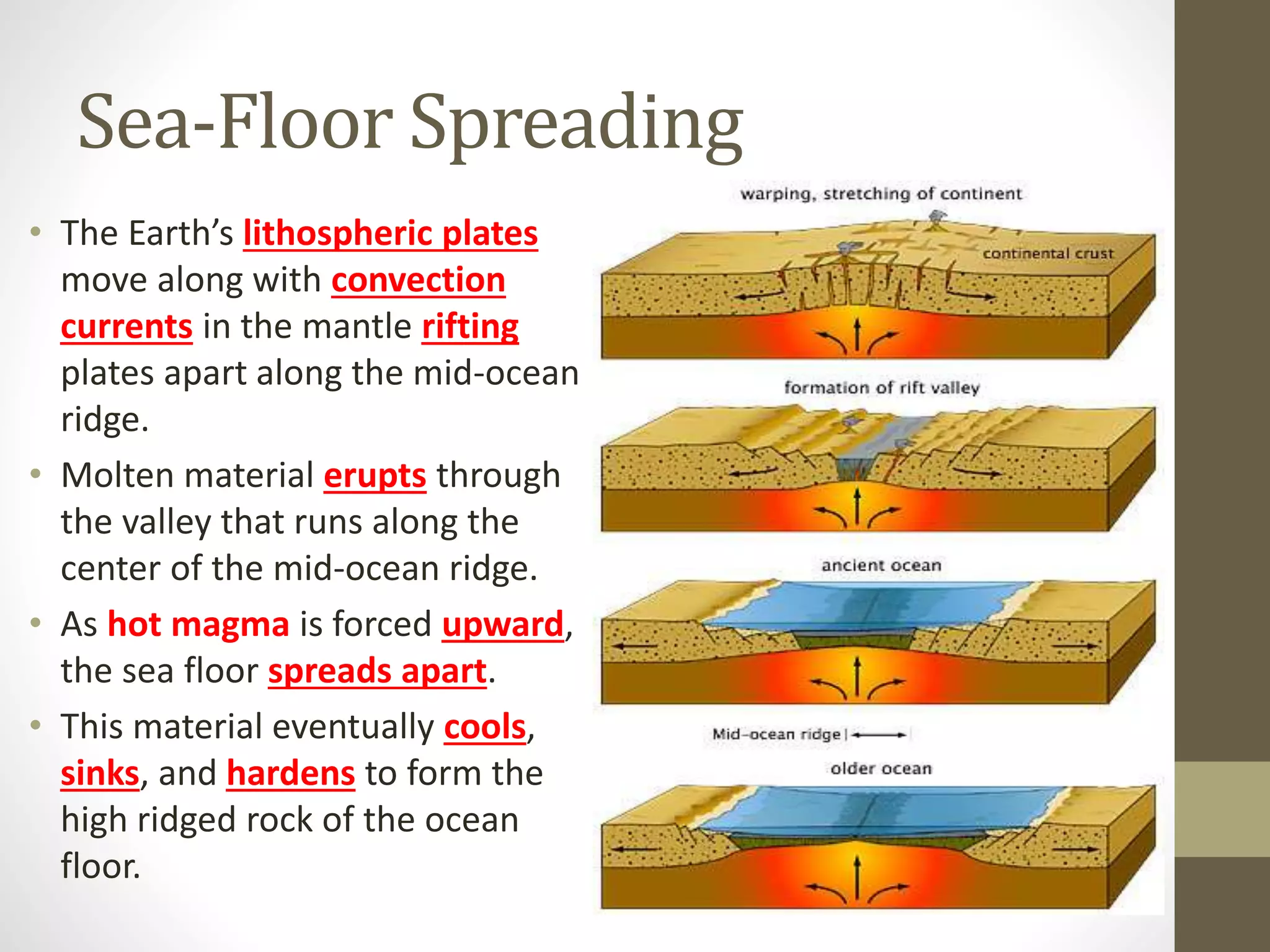 Sea-Floor Spreading

• The Earth's lithospheric plates move along with convection currents in the mantle rifting plates apart along the mid-ocean ridge.
• Molten material erupts through the valley that runs along the center of the mid-ocean ridge.
• As hot magma is forced upward, the sea floor spreads apart.
• This material eventually cools, sinks, and hardens to form the high ridged rock of the ocean floor.

warping, stretching of continent
continental crust
formation of rift valley
ancient ocean
Mid-ocean ridge
older ocean